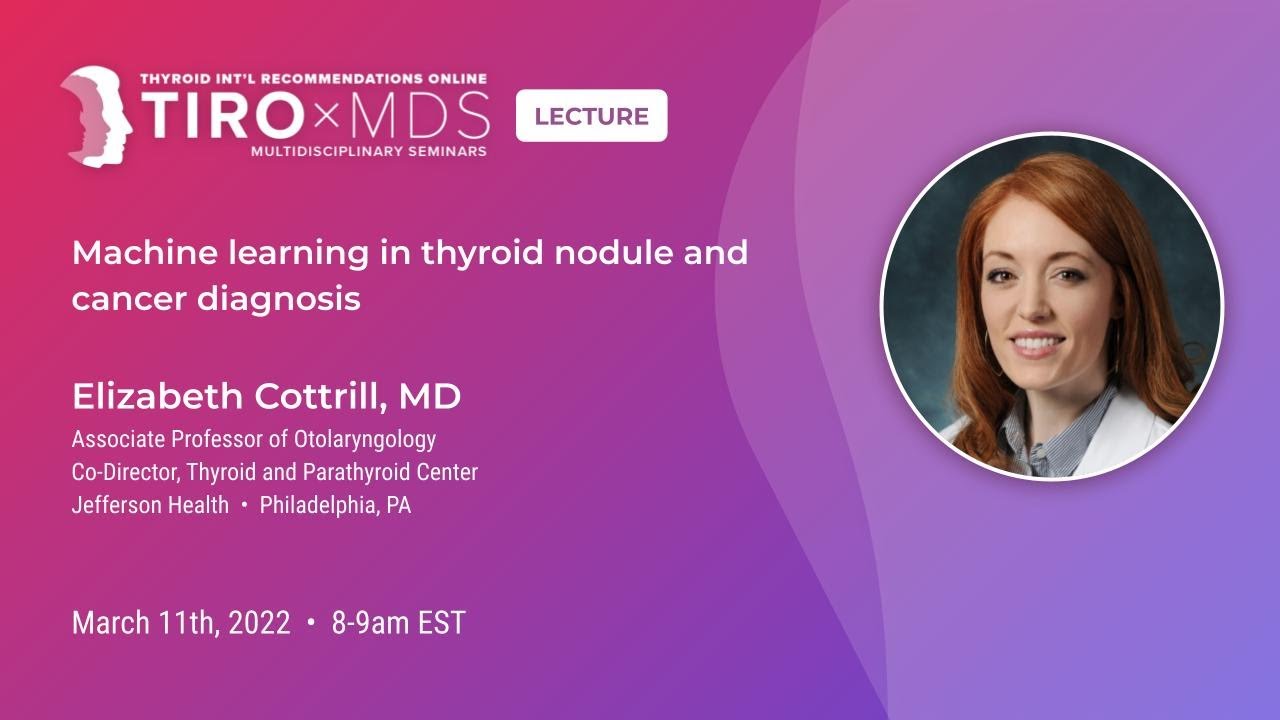 THYROID INT'L RECOMMENDATIONS ONLINE
TIRO×MDS
MULTIDISCIPLINARY SEMINARS

LECTURE

Machine learning in thyroid nodule and cancer diagnosis

Elizabeth Cottrill, MD
Associate Professor of Otolaryngology
Co-Director, Thyroid and Parathyroid Center
Jefferson Health • Philadelphia, PA

March 11th, 2022 • 8-9am EST